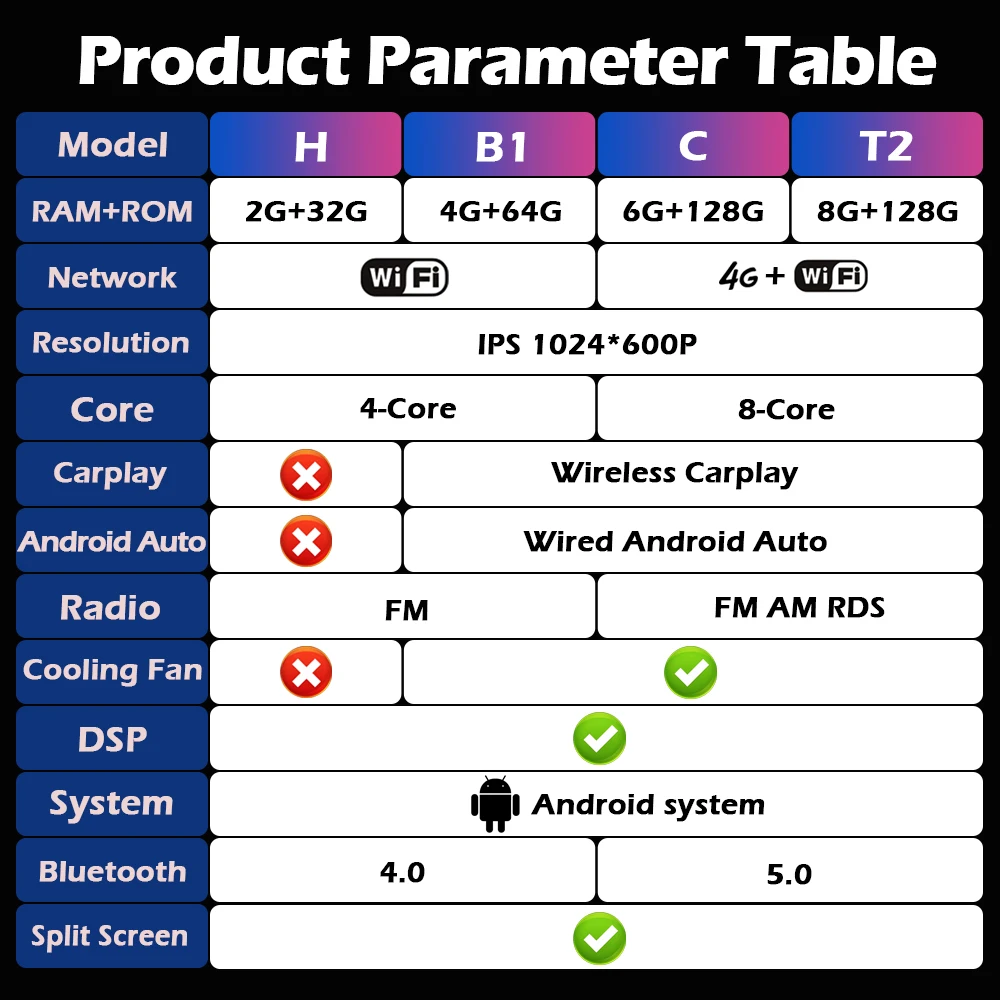 Product Parameter Table

| Model | H | B1 | C | T2 |
|---|---|---|---|---|
| RAM+ROM | 2G+32G | 4G+64G | 6G+128G | 8G+128G |
| Network | WiFi | WiFi | 4G + WiFi | 4G + WiFi |
| Resolution | IPS 1024*600P | IPS 1024*600P | IPS 1024*600P | IPS 1024*600P |
| Core | 4-Core | 4-Core | 8-Core | 8-Core |
| Carplay | | Wireless Carplay | Wireless Carplay | Wireless Carplay |
| Android Auto | | Wired Android Auto | Wired Android Auto | Wired Android Auto |
| Radio | FM | FM | FM AM RDS | FM AM RDS |
| Cooling Fan | | | | |
| DSP | | | | |
| System | Android system | Android system | Android system | Android system |
| Bluetooth | 4.0 | 4.0 | 5.0 | 5.0 |
| Split Screen | | | | |